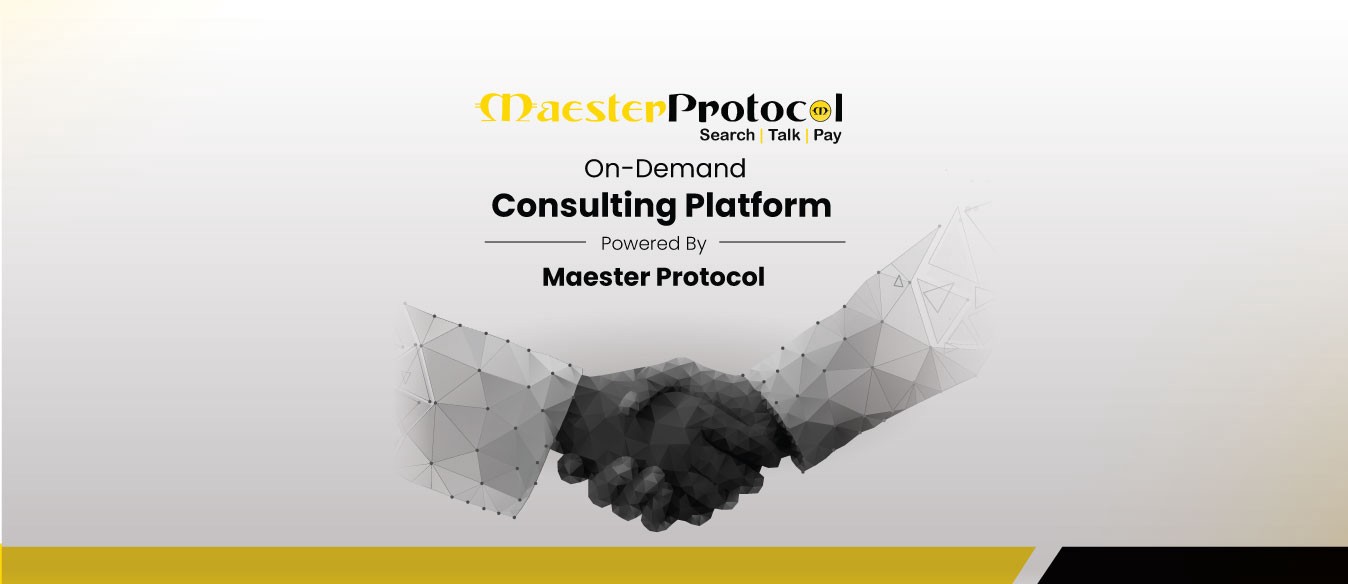 MaesterProtocol
Search | Talk | Pay

On-Demand
Consulting Platform
Powered By
Maester Protocol